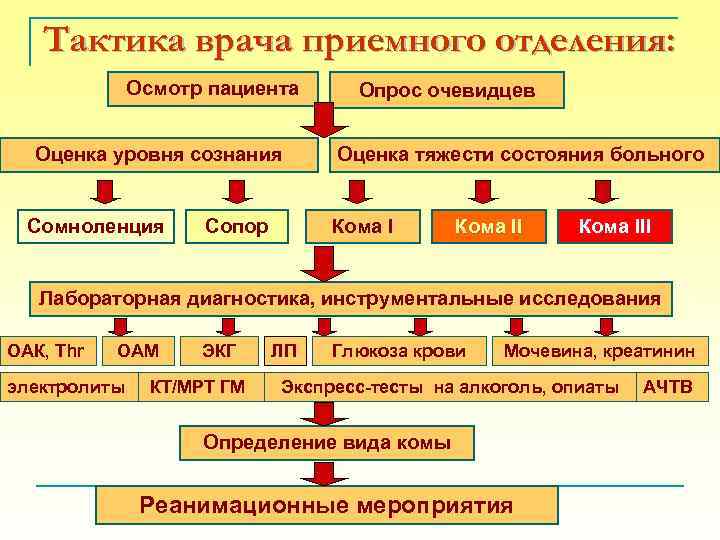 Тактика врача приемного отделения:

Осмотр пациента

Опрос очевидцев

Оценка уровня сознания

Оценка тяжести состояния больного

Сомноленция

Сопор

Кома I

Кома II

Кома III

Лабораторная диагностика, инструментальные исследования

ОАК, Thr

ОАМ

ЭКГ

ЛП

Глюкоза крови

Мочевина, креатинин

электролиты

КТ/МРТ ГМ

Экспресс-тесты на алкоголь, опиаты

АЧТВ

Определение вида комы

Реанимационные мероприятия